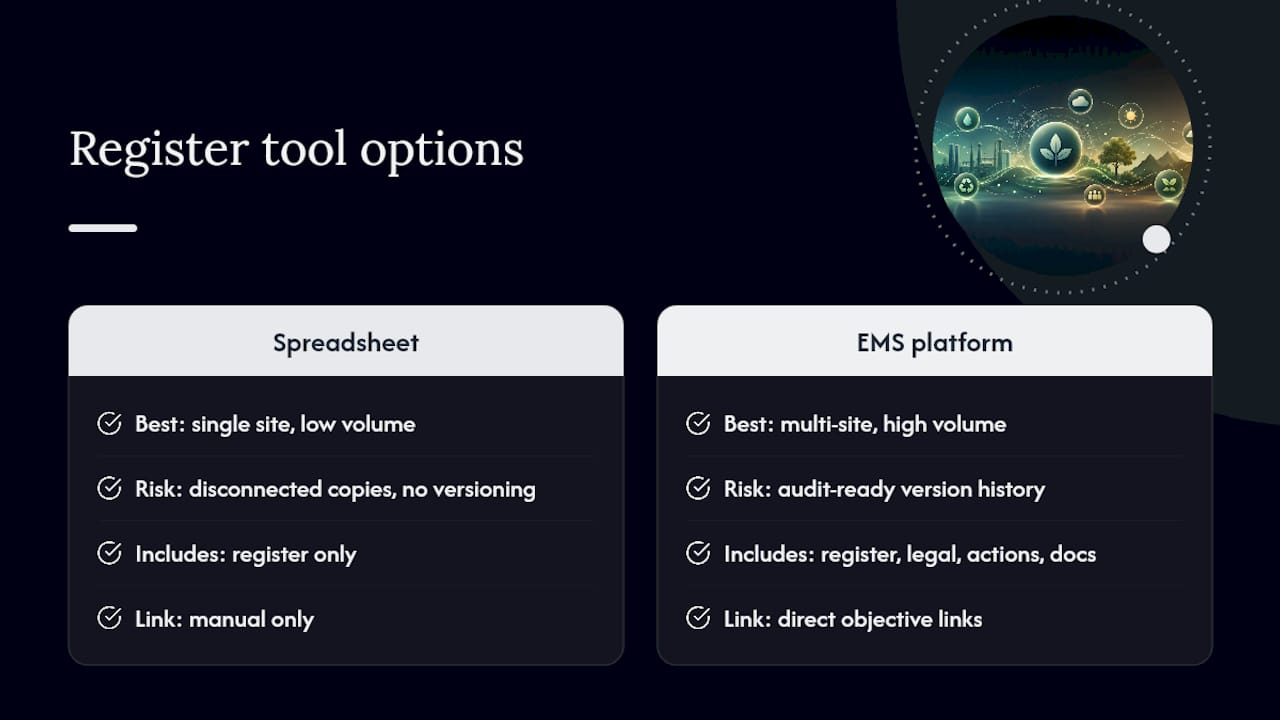 Register tool options

Spreadsheet

Best: single site, low volume

Risk: disconnected copies, no versioning

Includes: register only

Link: manual only

EMS platform

Best: multi-site, high volume

Risk: audit-ready version history

Includes: register, legal, actions, docs

Link: direct objective links